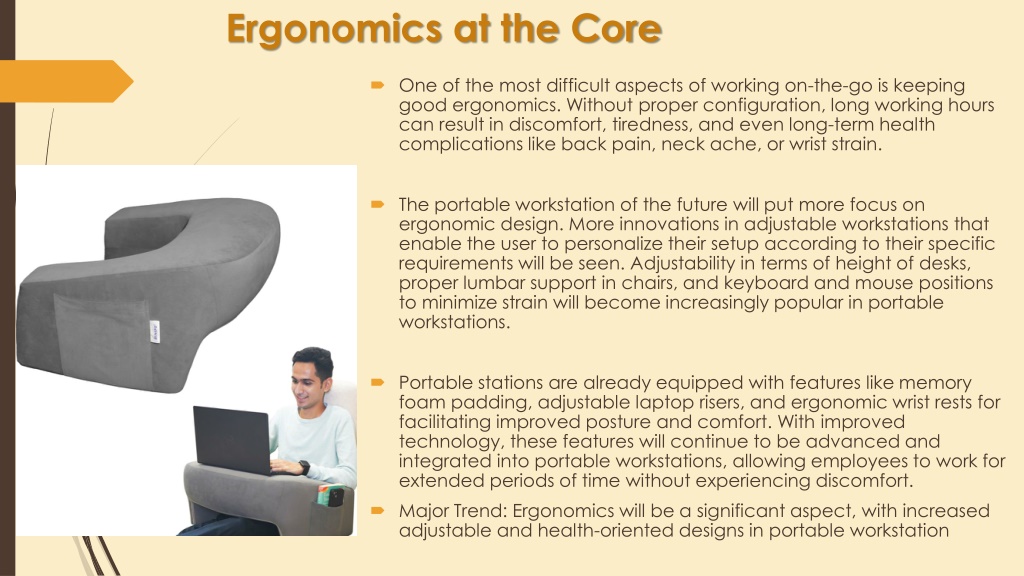 Ergonomics at the Core

One of the most difficult aspects of working on-the-go is keeping good ergonomics. Without proper configuration, long working hours can result in discomfort, tiredness, and even long-term health complications like back pain, neck ache, or wrist strain.

The portable workstation of the future will put more focus on ergonomic design. More innovations in adjustable workstations that enable the user to personalize their setup according to their specific requirements will be seen. Adjustability in terms of height of desks, proper lumbar support in chairs, and keyboard and mouse positions to minimize strain will become increasingly popular in portable workstations.

Portable stations are already equipped with features like memory foam padding, adjustable laptop risers, and ergonomic wrist rests for facilitating improved posture and comfort. With improved technology, these features will continue to be advanced and integrated into portable workstations, allowing employees to work for extended periods of time without experiencing discomfort.

Major Trend: Ergonomics will be a significant aspect, with increased adjustable and health-oriented designs in portable workstation